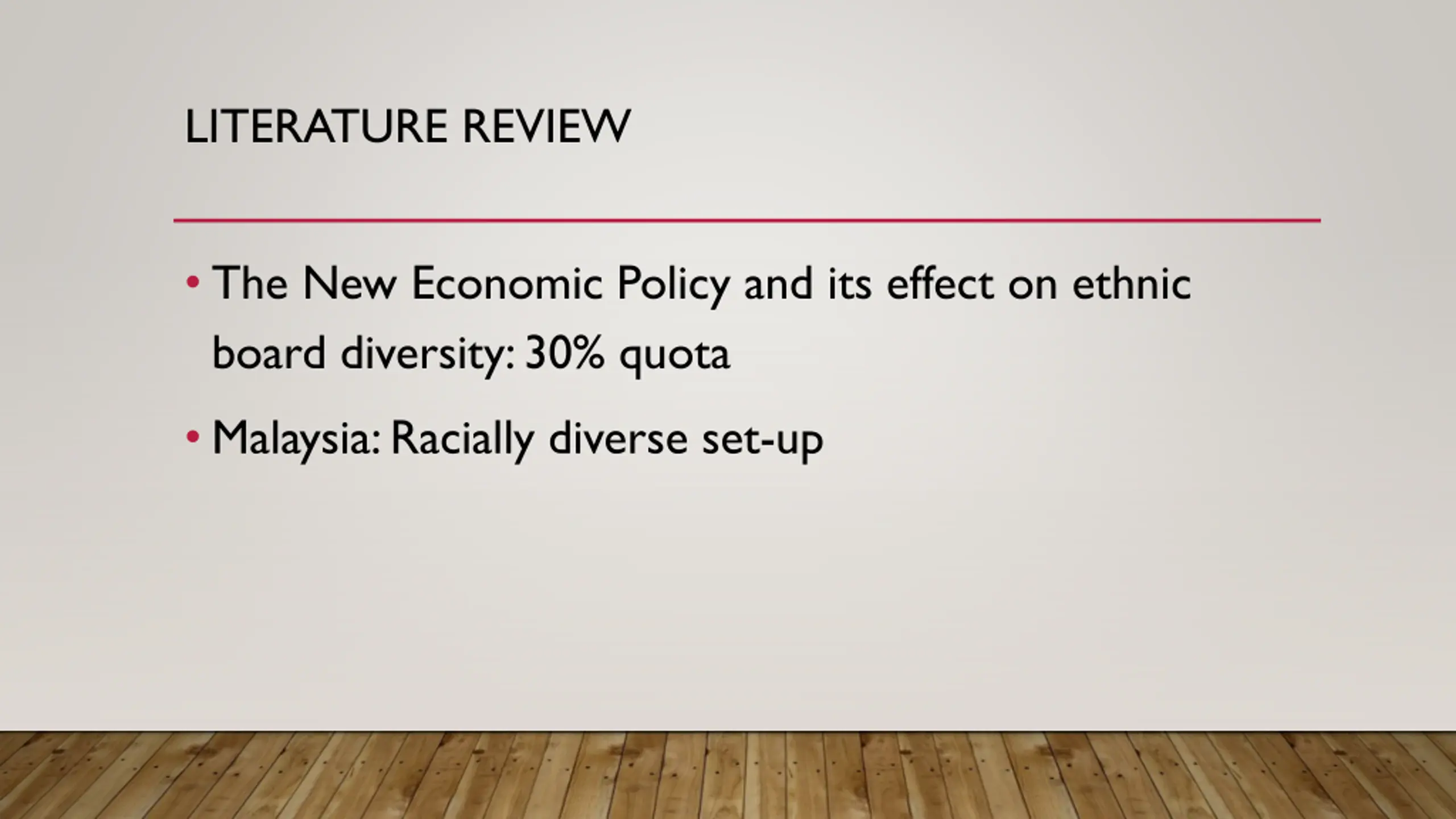 LITERATURE REVIEW

• The New Economic Policy and its effect on ethnic board diversity: 30% quota

• Malaysia: Racially diverse set-up